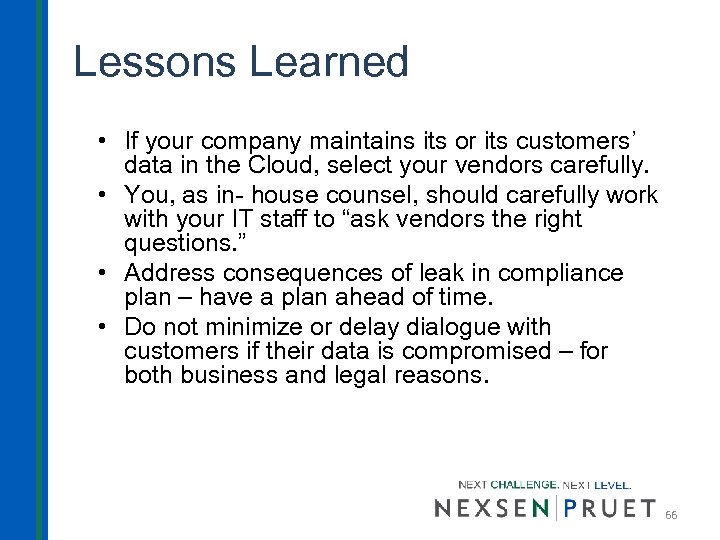 Lessons Learned

• If your company maintains its or its customers' data in the Cloud, select your vendors carefully.
• You, as in- house counsel, should carefully work with your IT staff to "ask vendors the right questions."
• Address consequences of leak in compliance plan – have a plan ahead of time.
• Do not minimize or delay dialogue with customers if their data is compromised – for both business and legal reasons.

NEXT CHALLENGE. NEXT LEVEL.
NEXSEN | PRUET
66